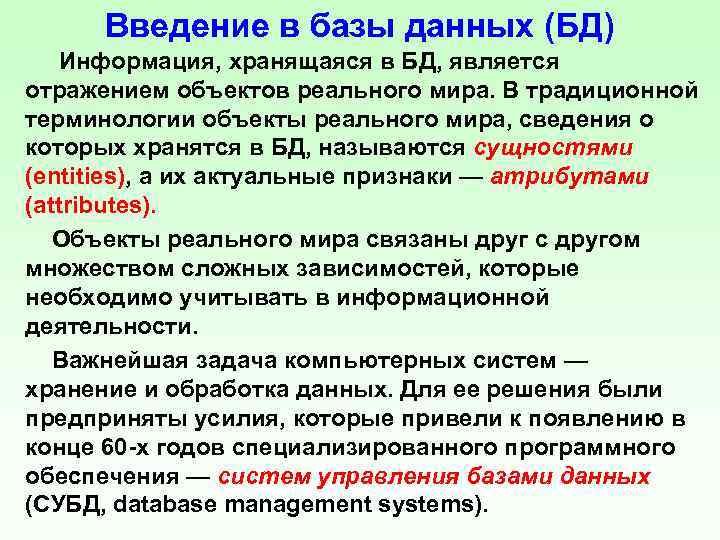 Введение в базы данных (БД)

Информация, хранящаяся в БД, является отражением объектов реального мира. В традиционной терминологии объекты реального мира, сведения о которых хранятся в БД, называются сущностями (entities), а их актуальные признаки — атрибутами (attributes).

Объекты реального мира связаны друг с другом множеством сложных зависимостей, которые необходимо учитывать в информационной деятельности.

Важнейшая задача компьютерных систем — хранение и обработка данных. Для ее решения были предприняты усилия, которые привели к появлению в конце 60-х годов специализированного программного обеспечения — систем управления базами данных (СУБД, database management systems).